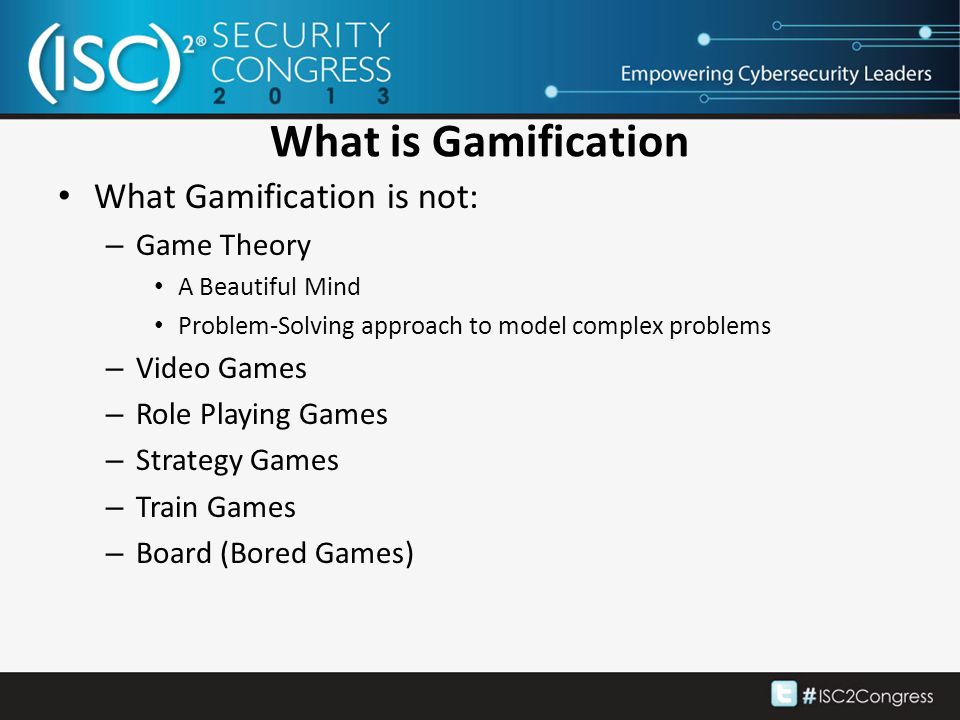 (ISC)$^{2®}$ SECURITY CONGRESS 2 0 1 3

Empowering Cybersecurity Leaders

What is Gamification

• What Gamification is not:
– Game Theory
• A Beautiful Mind
• Problem-Solving approach to model complex problems
– Video Games
– Role Playing Games
– Strategy Games
– Train Games
– Board (Bored Games)

#ISC2Congress